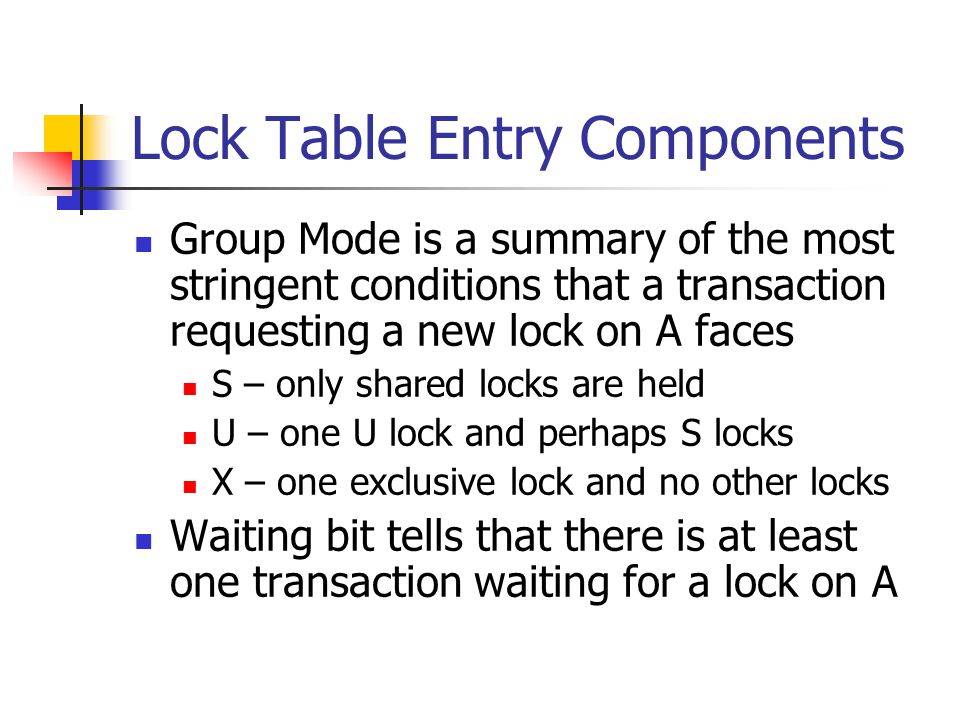 Lock Table Entry Components

- Group Mode is a summary of the most stringent conditions that a transaction requesting a new lock on A faces
  - S – only shared locks are held
  - U – one U lock and perhaps S locks
  - X – one exclusive lock and no other locks
- Waiting bit tells that there is at least one transaction waiting for a lock on A